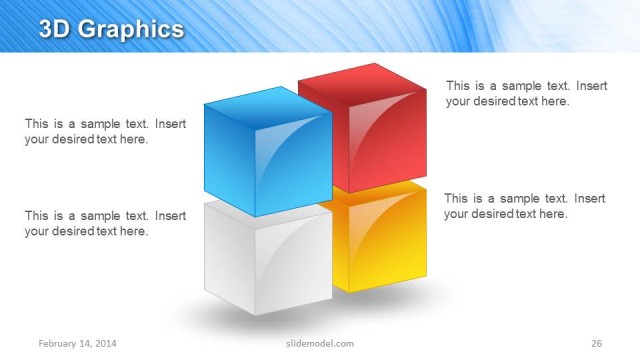 3D Graphics

This is a sample text. Insert your desired text here.

This is a sample text. Insert your desired text here.

This is a sample text. Insert your desired text here.

This is a sample text. Insert your desired text here.

February 14, 2014

slidemodel.com

26